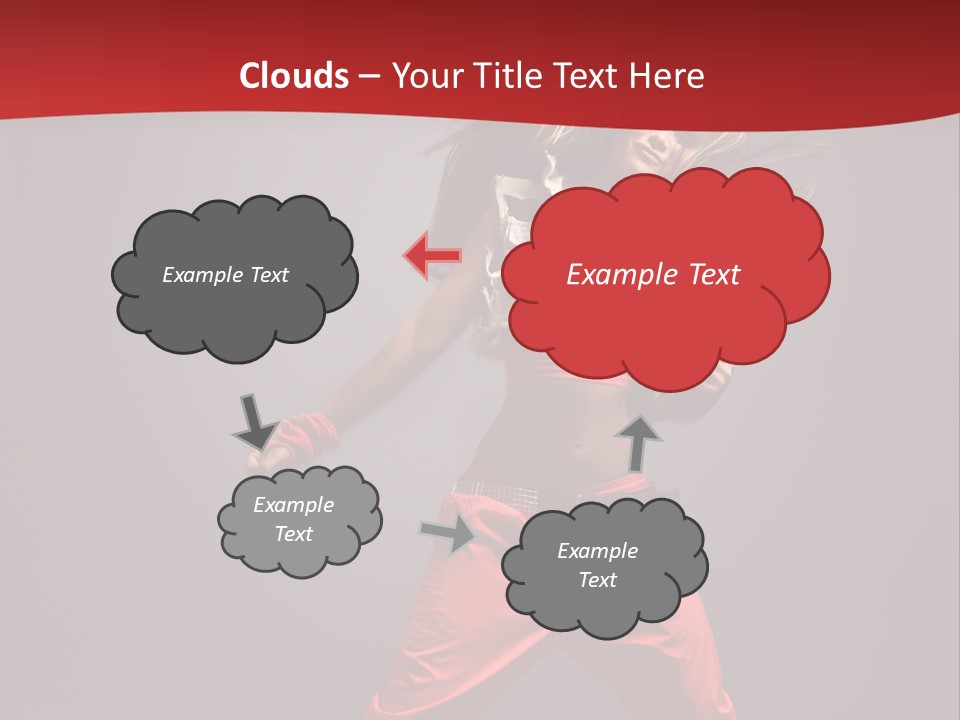 Clouds – Your Title Text Here

Example Text

Example Text

Example Text

Example Text